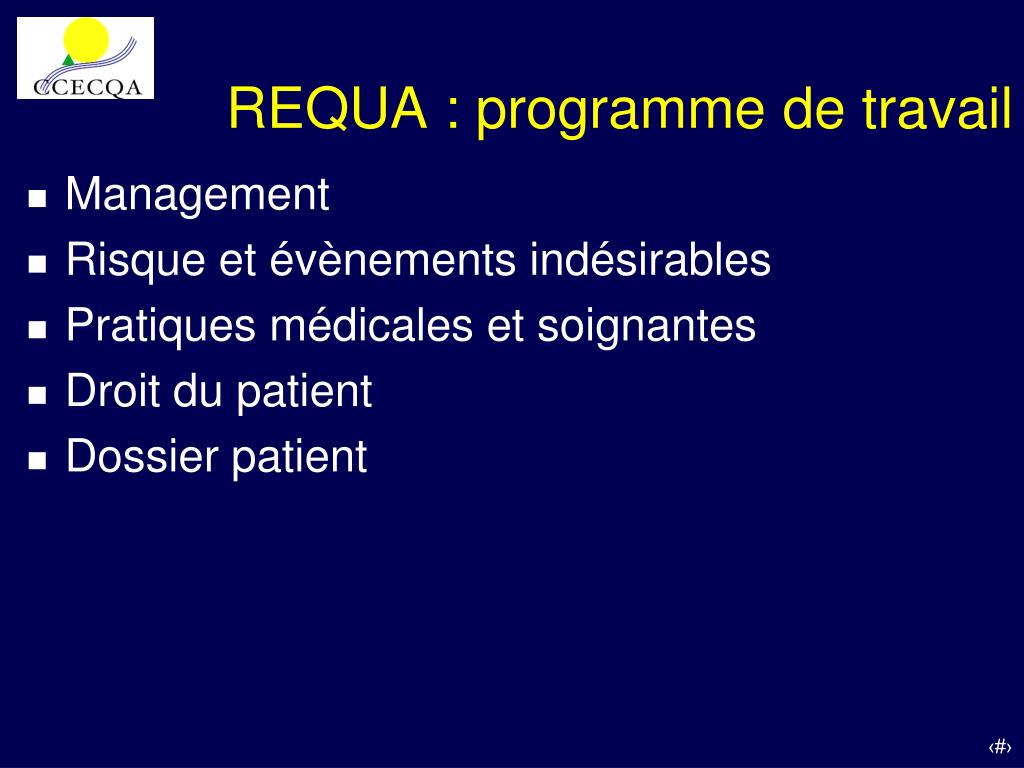 CCECQA

REQUA : programme de travail

- Management
- Risque et évènements indésirables
- Pratiques médicales et soignantes
- Droit du patient
- Dossier patient

‹#›